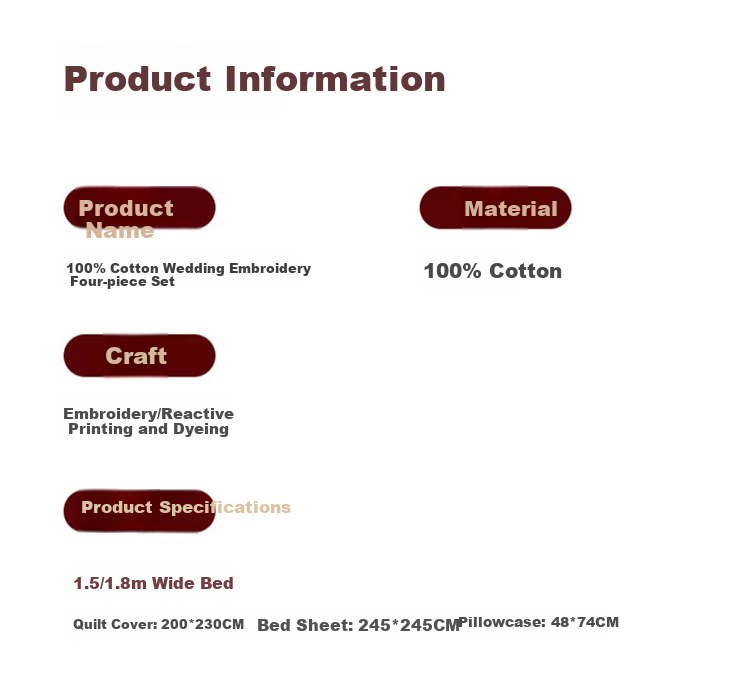 Product Information

Product Name

100% Cotton Wedding Embroidery Four-piece Set

Material

100% Cotton

Craft

Embroidery/Reactive Printing and Dyeing

Product Specifications

1.5/1.8m Wide Bed

Quilt Cover: 200*230CM Bed Sheet: 245*245CM Pillowcase: 48*74CM